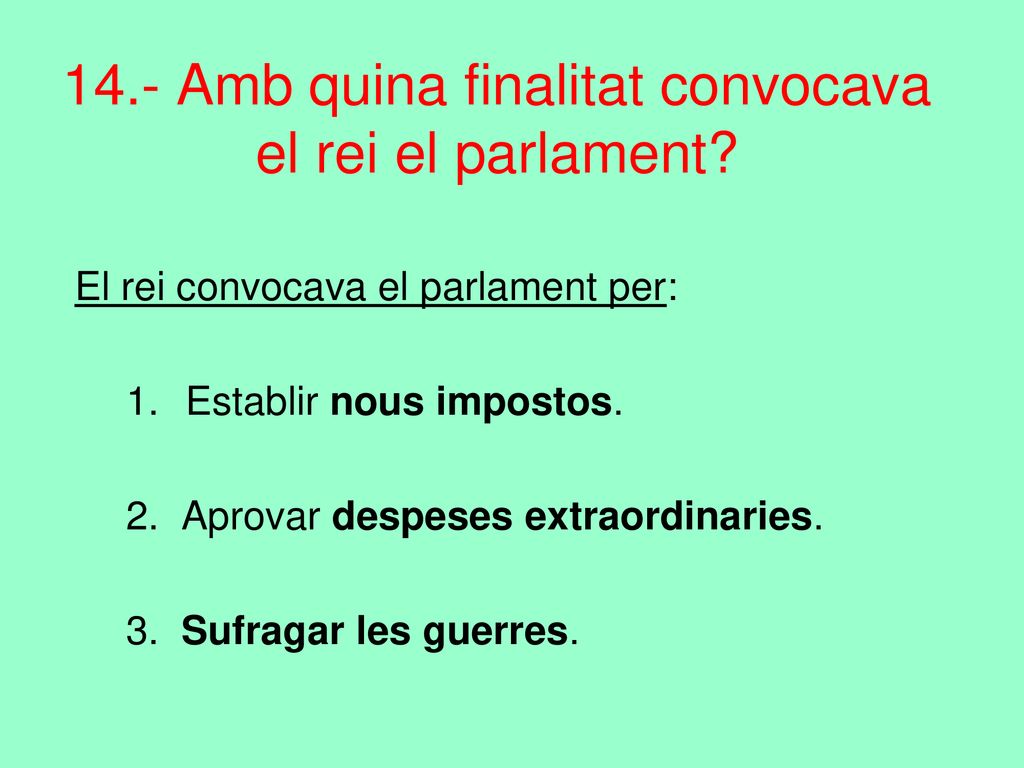 14.- Amb quina finalitat convocava el rei el parlament?

El rei convocava el parlament per:

1. Establir nous impostos.

2. Aprovar despeses extraordinaries.

3. Sufragar les guerres.